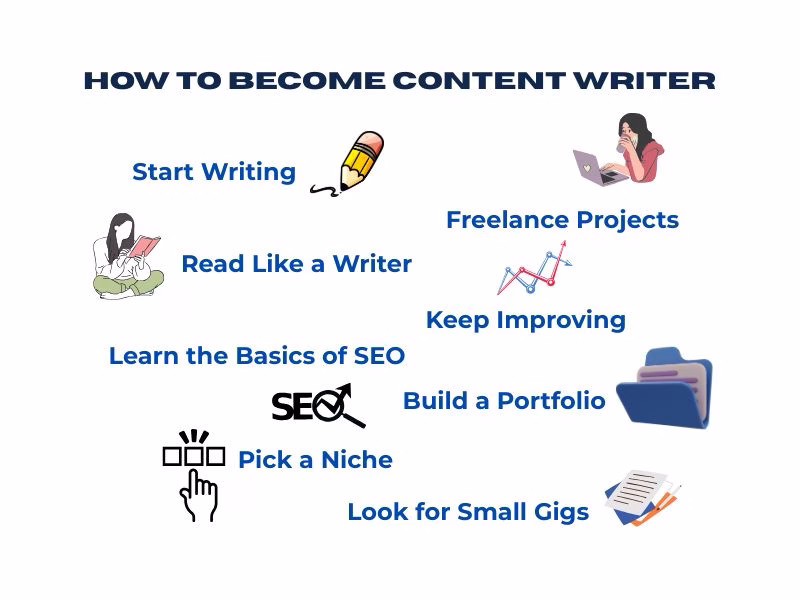 HOW TO BECOME CONTENT WRITER

Start Writing

Freelance Projects

Read Like a Writer

Keep Improving

Learn the Basics of SEO

SEO

Build a Portfolio

Pick a Niche

Look for Small Gigs